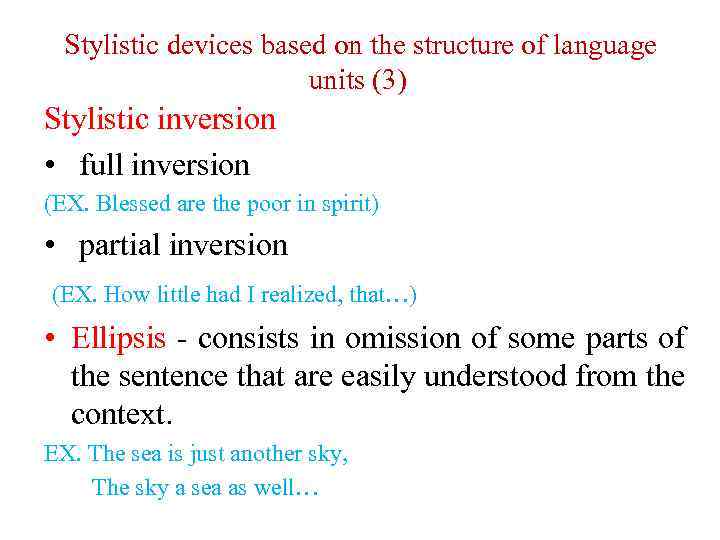 Stylistic devices based on the structure of language units (3)

Stylistic inversion

• full inversion

(EX. Blessed are the poor in spirit)

• partial inversion

(EX. How little had I realized, that…)

• Ellipsis - consists in omission of some parts of the sentence that are easily understood from the context.

EX. The sea is just another sky,
The sky a sea as well…